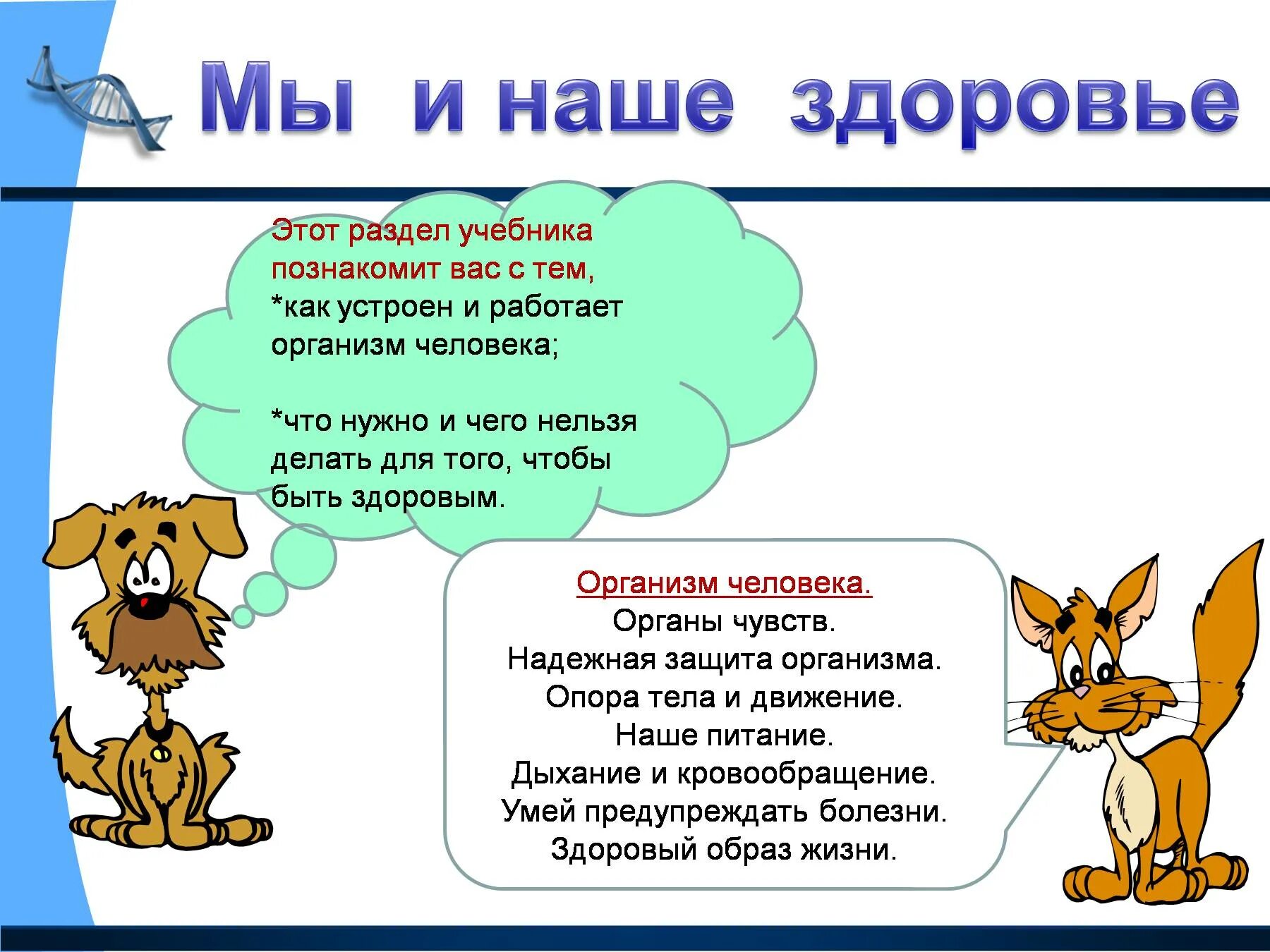 Мы и наше здоровье

Этот раздел учебника познакомит вас с тем,
*как устроен и работает организм человека;

*что нужно и чего нельзя делать для того, чтобы быть здоровым.

Организм человека.
Органы чувств.
Надежная защита организма.
Опора тела и движение.
Наше питание.
Дыхание и кровообращение.
Умей предупреждать болезни.
Здоровый образ жизни.